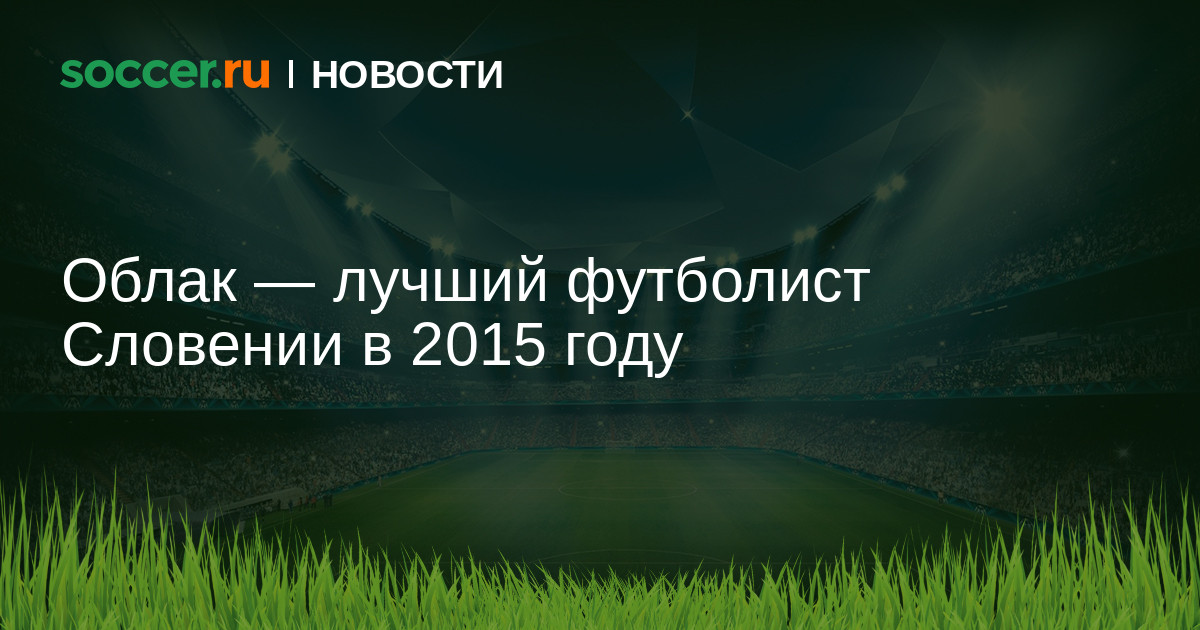 soccer.ru | НОВОСТИ

Облак — лучший футболист Словении в 2015 году